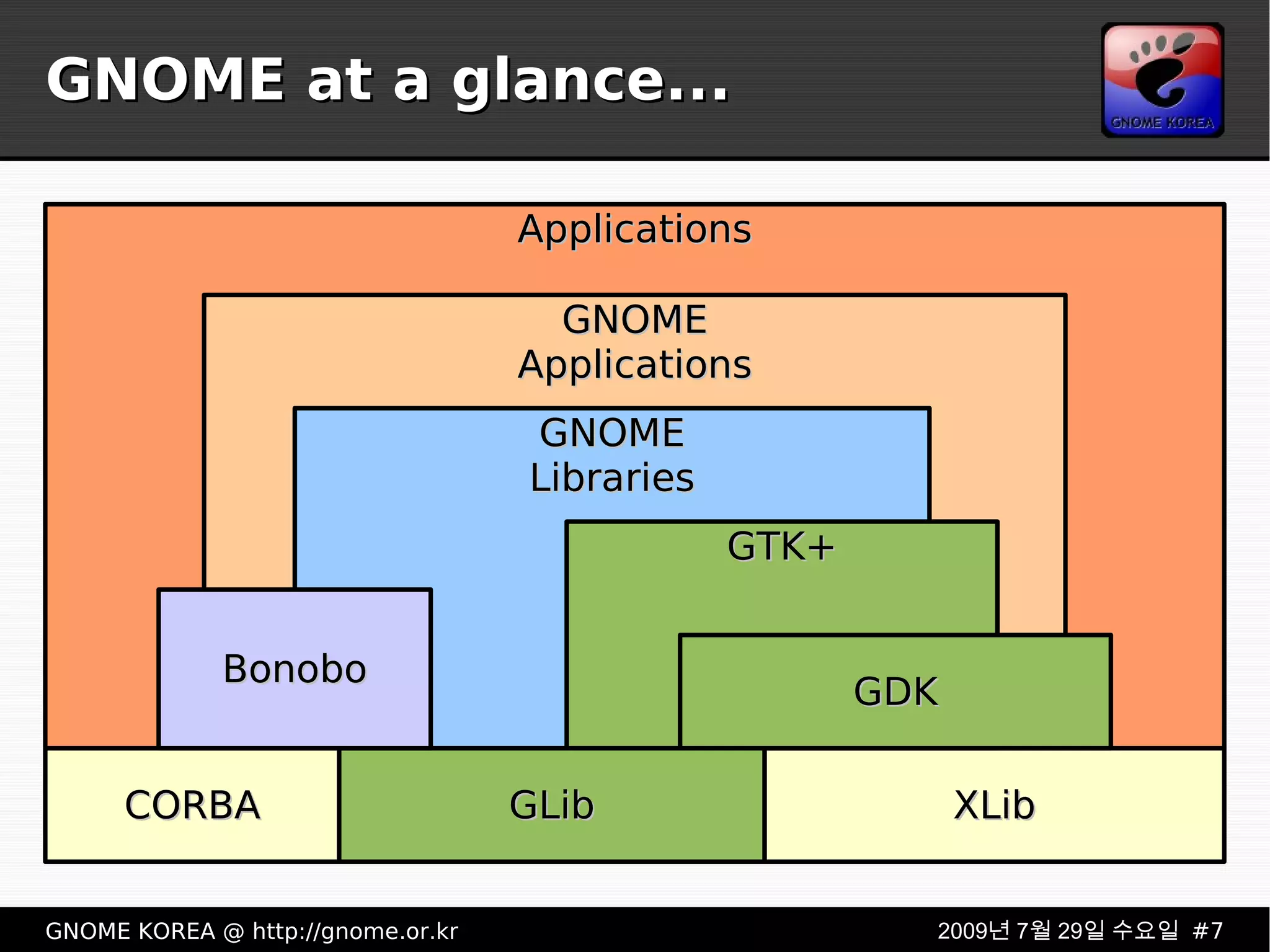 GNOME at a glance...

GNOME KOREA

Applications

GNOME Applications

GNOME Libraries

GTK+

Bonobo

GDK

CORBA

GLib

XLib

GNOME KOREA @ http://gnome.or.kr

2009년 7월 29일 수요일 #7